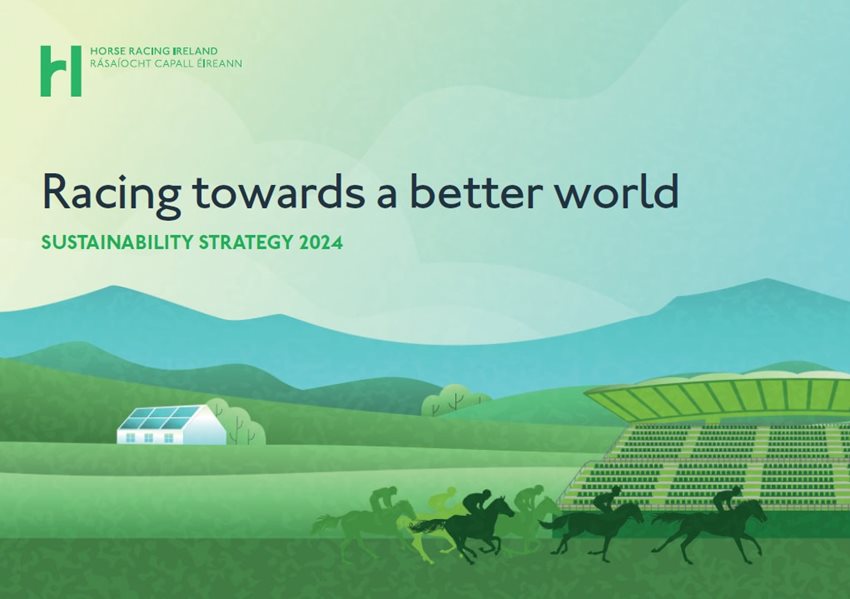 HORSE RACING IRELAND
RÁSAÍOCHT CAPALL ÉIREANN

Racing towards a better world

SUSTAINABILITY STRATEGY 2024